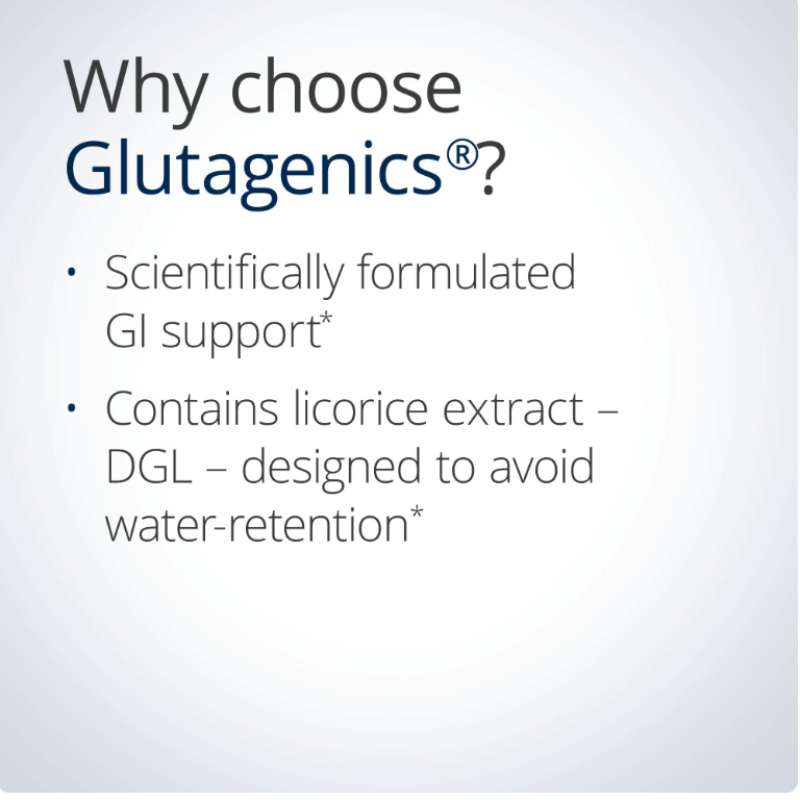 Why choose Glutagenics®?

• Scientifically formulated GI support*

• Contains licorice extract – DGL – designed to avoid water-retention*